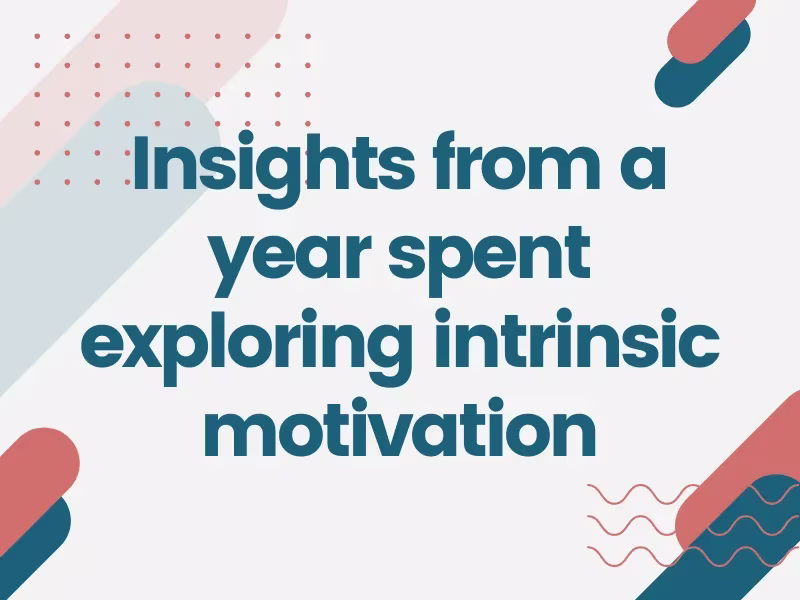 Insights from a year spent exploring intrinsic motivation